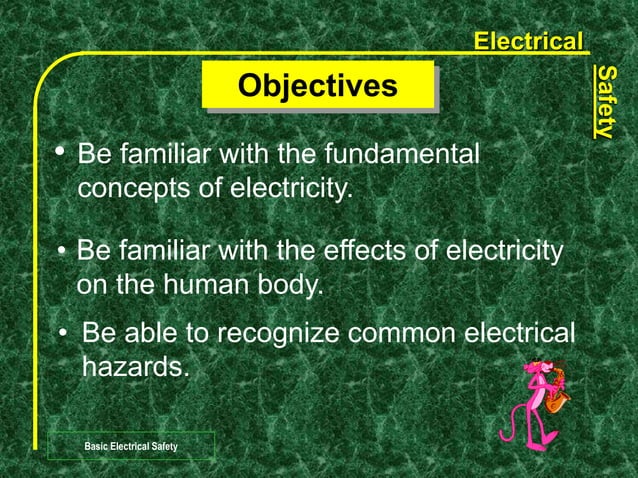 Electrical

Safety

Objectives

• Be familiar with the fundamental concepts of electricity.

• Be familiar with the effects of electricity on the human body.

• Be able to recognize common electrical hazards.

Basic Electrical Safety